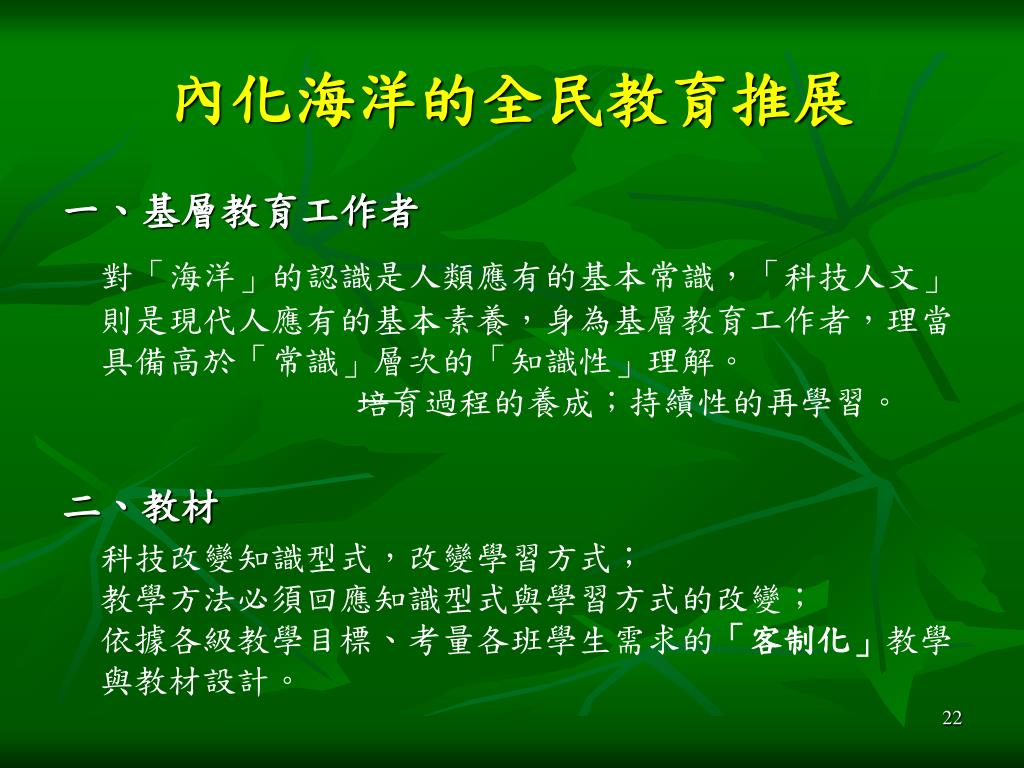 內化海洋的全民教育推展

一、基層教育工作者

對「海洋」的認識是人類應有的基本常識，「科技人文」則是現代人應有的基本素養，身為基層教育工作者，理當具備高於「常識」層次的「知識性」理解。

培育過程的養成；持續性的再學習。

二、教材

科技改變知識型式，改變學習方式；
教學方法必須回應知識型式與學習方式的改變；
依據各級教學目標、考量各班學生需求的「客制化」教學與教材設計。

22